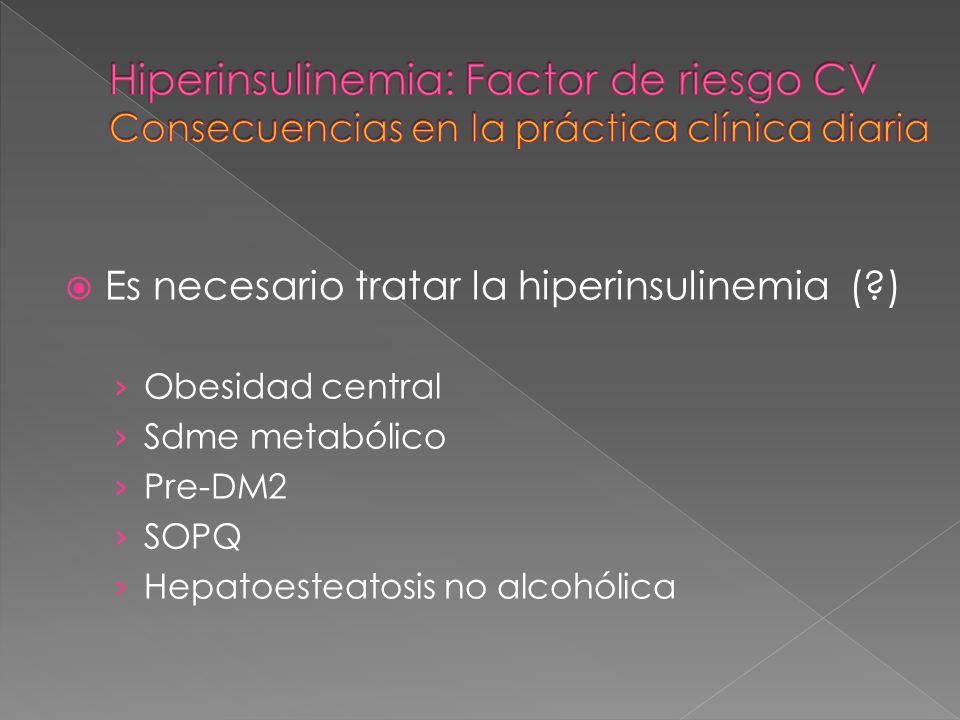 Hiperinsulinemia: Factor de riesgo CV
Consecuencias en la práctica clínica diaria

Es necesario tratar la hiperinsulinemia (?)

› Obesidad central
› Sdme metabólico
› Pre-DM2
› SOPQ
› Hepatoesteatosis no alcohólica